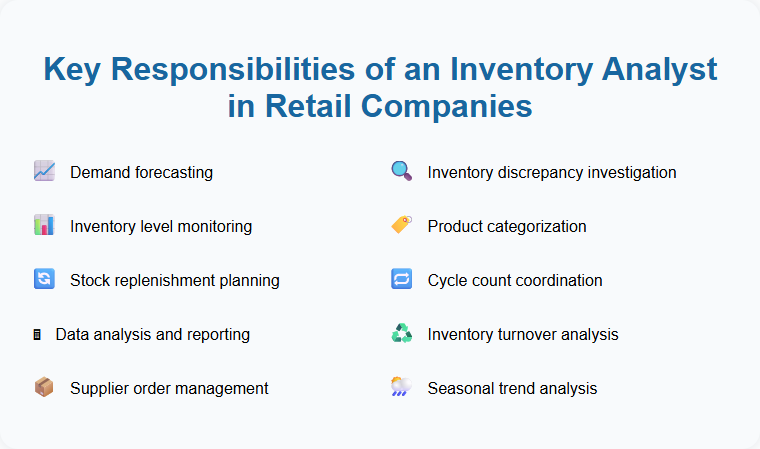 Key Responsibilities of an Inventory Analyst in Retail Companies

Demand forecasting

Inventory level monitoring

Stock replenishment planning

Data analysis and reporting

Supplier order management

Inventory discrepancy investigation

Product categorization

Cycle count coordination

Inventory turnover analysis

Seasonal trend analysis